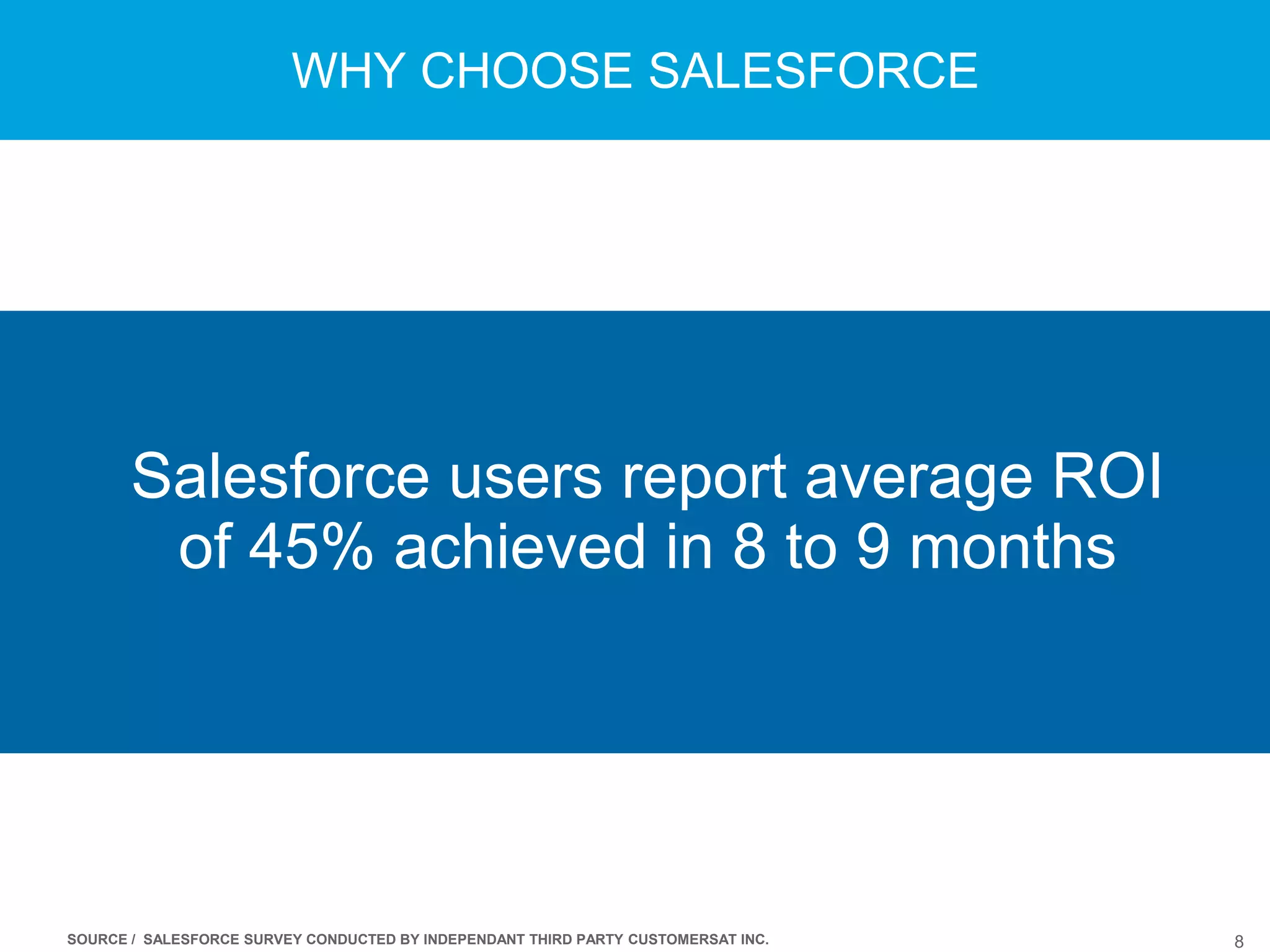 WHY CHOOSE SALESFORCE

Salesforce users report average ROI of 45% achieved in 8 to 9 months

SOURCE / SALESFORCE SURVEY CONDUCTED BY INDEPENDANT THIRD PARTY CUSTOMERSAT INC.

8